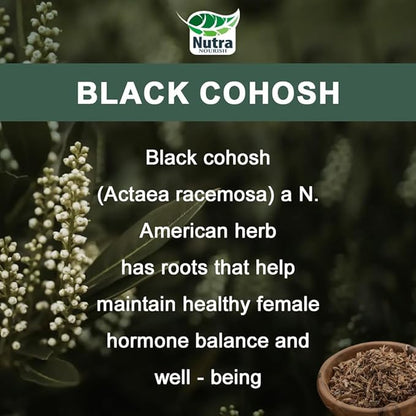 Nutra
NOURISH

BLACK COHOSH

Black cohosh (Actaea racemosa) a N. American herb has roots that help maintain healthy female hormone balance and well - being